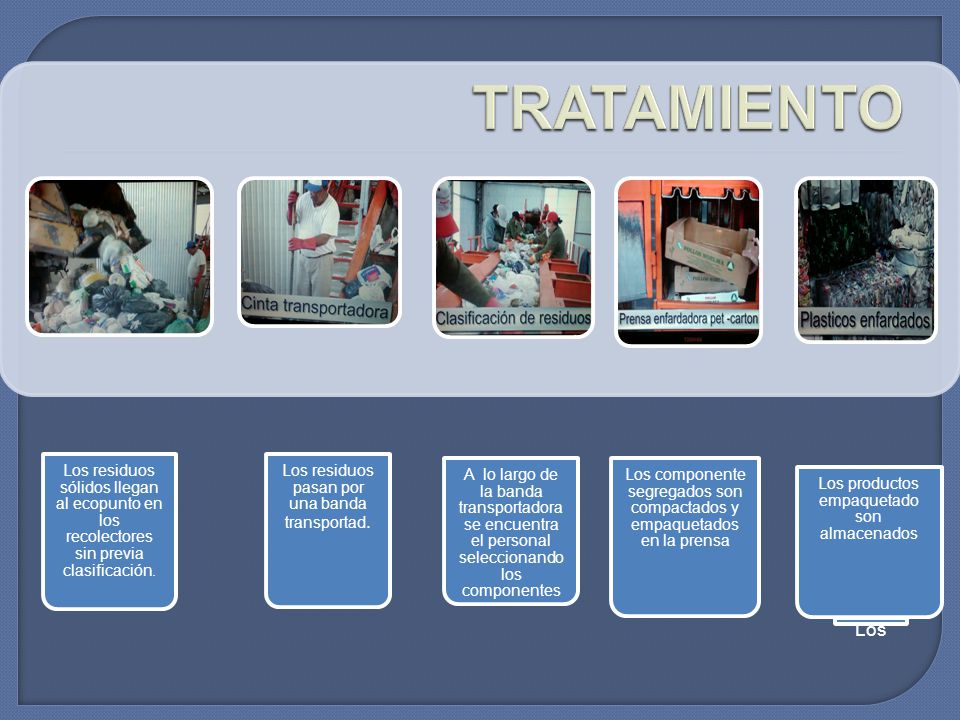 TRATAMIENTO

Cinta transportadora

Clasificación de residuos

Prensa enfardadora pet -carton

Plasticos enfardados

Los residuos sólidos llegan al ecopunto en los recolectores sin previa clasificación.

Los residuos pasan por una banda transportad.

A lo largo de la banda transportadora se encuentra el personal seleccionando los componentes

Los componente segregados son compactados y empaquetados en la prensa

Los productos empaquetado son almacenados

Los